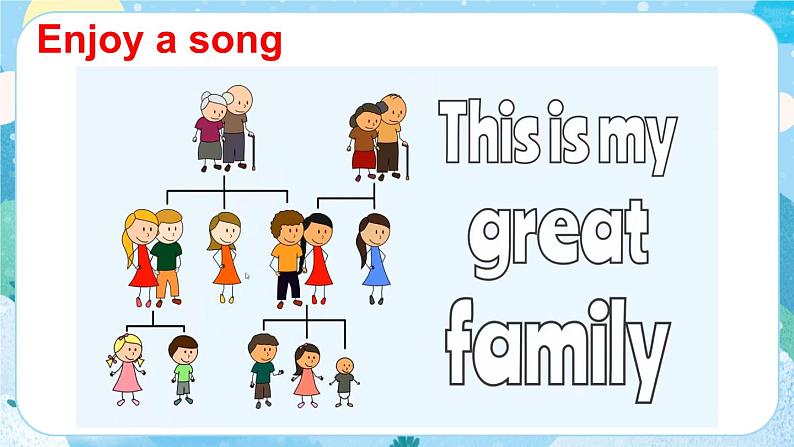 Enjoy a song

This is my great family